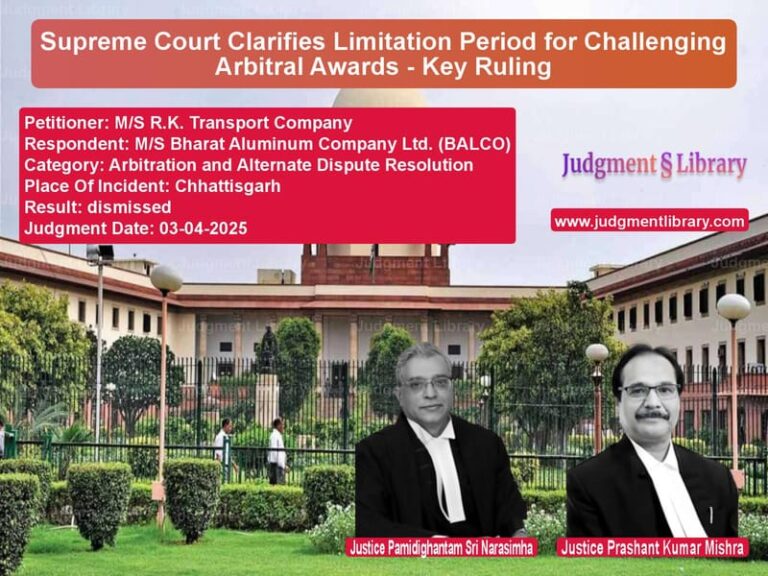 Supreme Court Clarifies Limitation Period for Challenging Arbitral Awards - Key Ruling

Petitioner: M/S R.K. Transport Company
Respondent: M/S Bharat Aluminum Company Ltd. (BALCO)
Category: Arbitration and Alternate Dispute Resolution
Place Of Incident: Chhattisgarh
Result: dismissed
Judgment Date: 03-04-2025

Judgment § Library

www.judgmentlibrary.com

Justice Pamidighantam Sri Narasimha

Justice Prashant Kumar Mishra